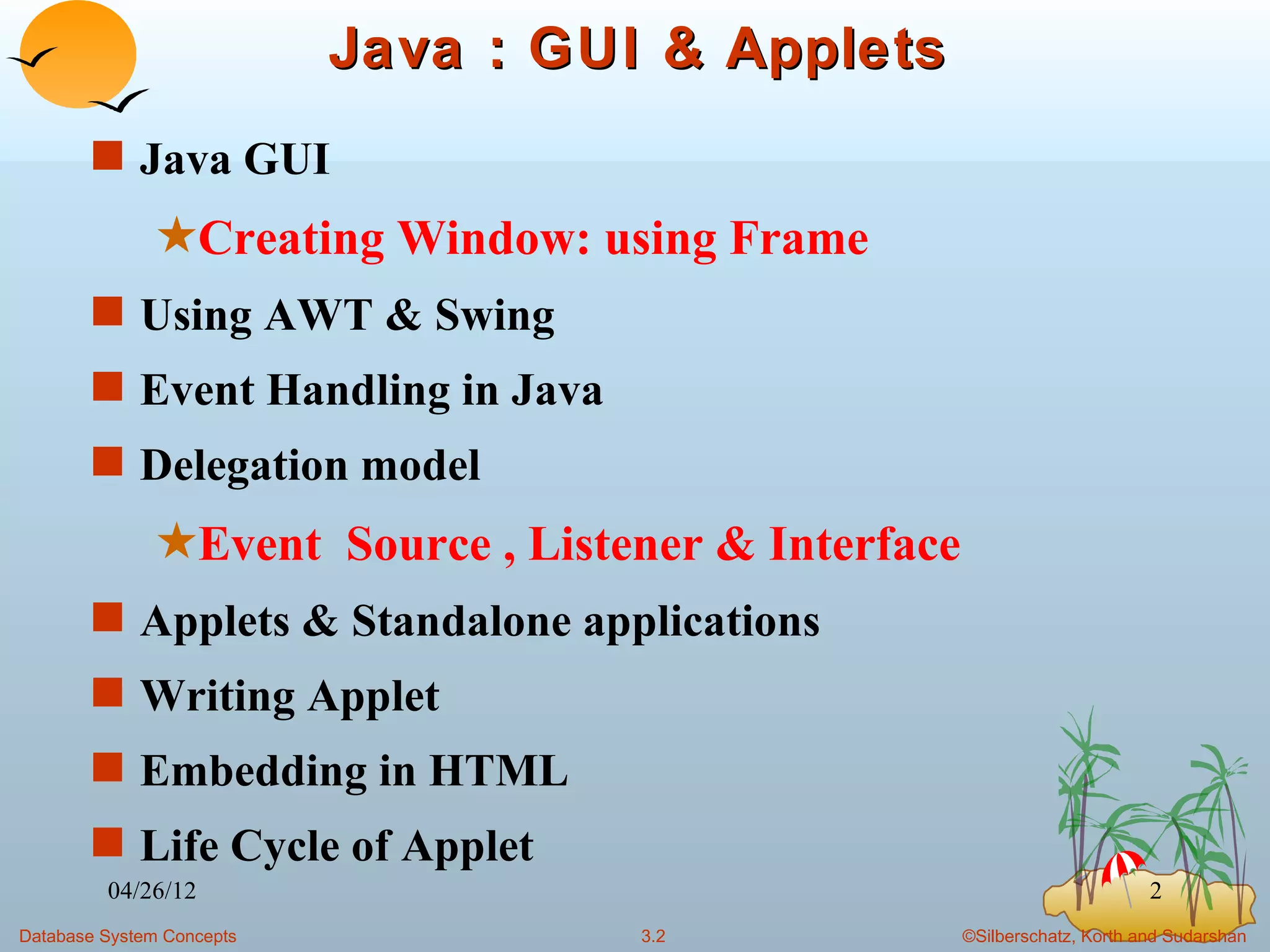 Java : GUI & Applets

Java GUI

Creating Window: using Frame

Using AWT & Swing

Event Handling in Java

Delegation model

Event  Source , Listener & Interface

Applets & Standalone applications

Writing Applet

Embedding in HTML

Life Cycle of Applet

04/26/12

2

Database System Concepts

3.2

©Silberschatz, Korth and Sudarshan